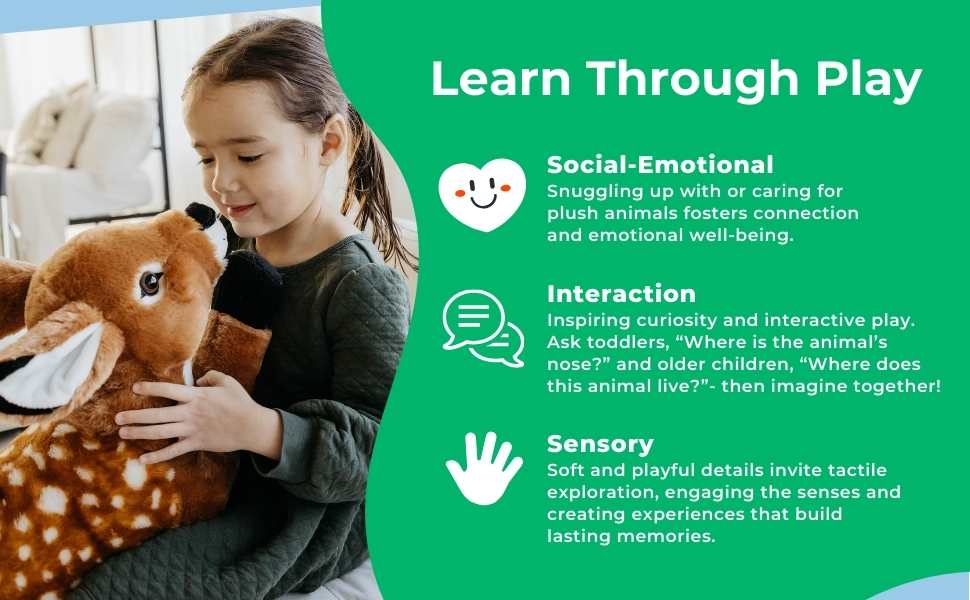 Learn Through Play

Social-Emotional
Snuggling up with or caring for plush animals fosters connection and emotional well-being.

Interaction
Inspiring curiosity and interactive play. Ask toddlers, “Where is the animal’s nose?” and older children, “Where does this animal live?”- then imagine together!

Sensory
Soft and playful details invite tactile exploration, engaging the senses and creating experiences that build lasting memories.